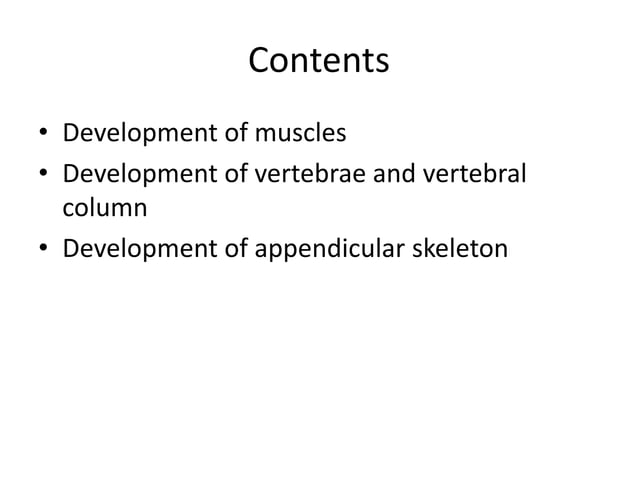 Contents

• Development of muscles
• Development of vertebrae and vertebral column
• Development of appendicular skeleton